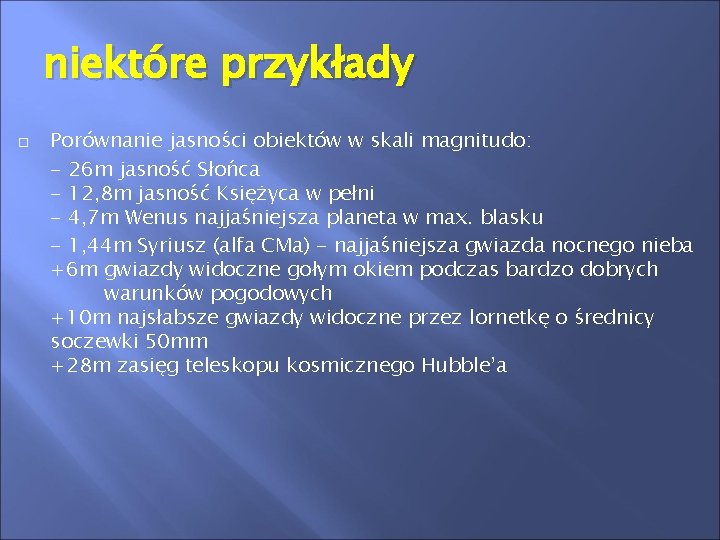 niektóre przykłady

Porównanie jasności obiektów w skali magnitudo:
- 26m jasność Słońca
- 12,8m jasność Księżyca w pełni
- 4,7m Wenus najjaśniejsza planeta w max. blasku
- 1,44m Syriusz (alfa CMa) - najjaśniejsza gwiazda nocnego nieba
+6m gwiazdy widoczne gołym okiem podczas bardzo dobrych warunków pogodowych
+10m najsłabsze gwiazdy widoczne przez lornetkę o średnicy soczewki 50mm
+28m zasięg teleskopu kosmicznego Hubble'a